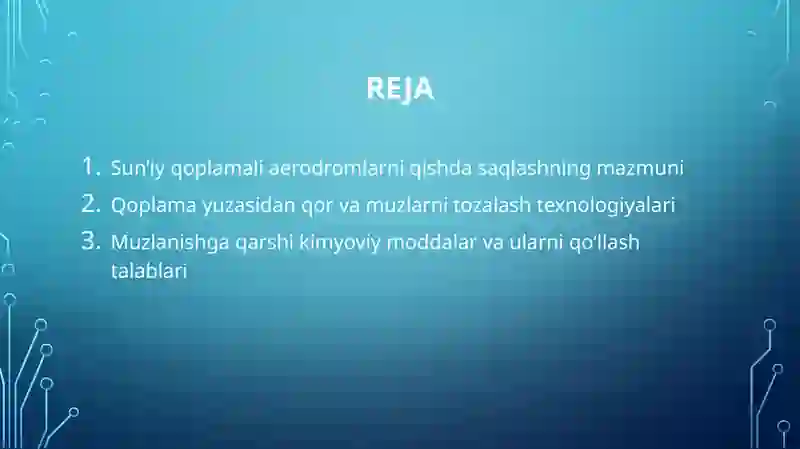 REJA

1. Sun'iy qoplamali aerodromlarni qishda saqlashning mazmuni
2. Qoplama yuzasidan qor va muzlarni tozalash texnologiyalari
3. Muzlanishga qarshi kimyoviy moddalar va ularni qo'llash talablari